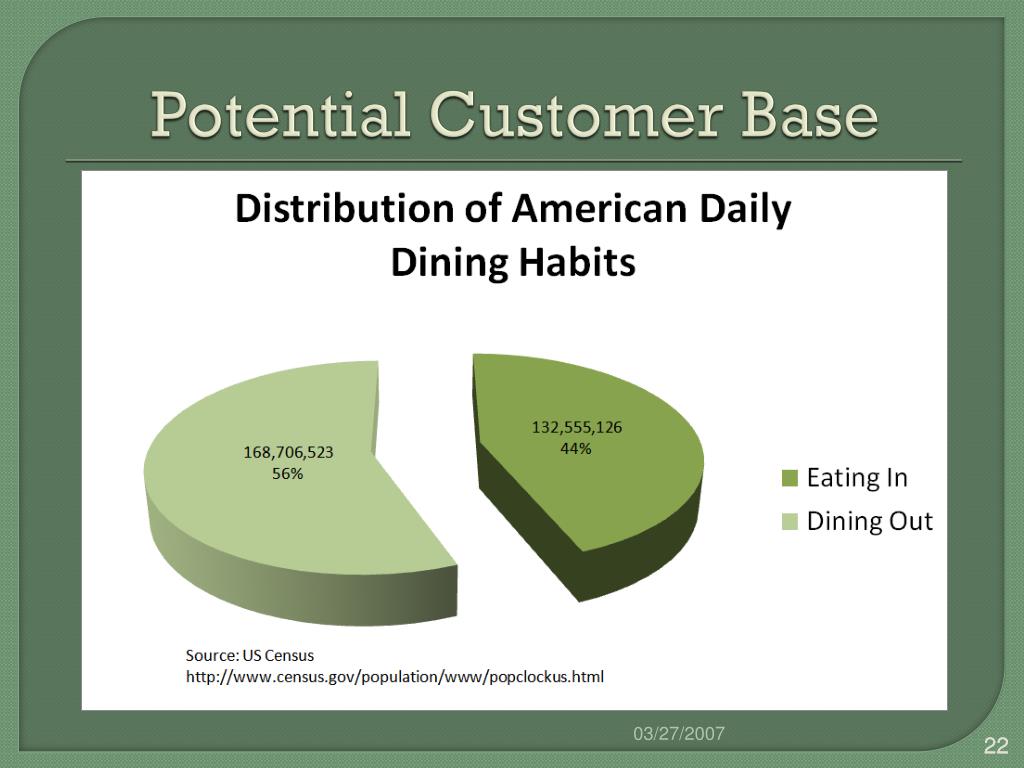 Potential Customer Base

Distribution of American Daily Dining Habits

168,706,523
56%

132,555,126
44%

Eating In
Dining Out

Source: US Census
http://www.census.gov/population/www/popclockus.html

03/27/2007

22